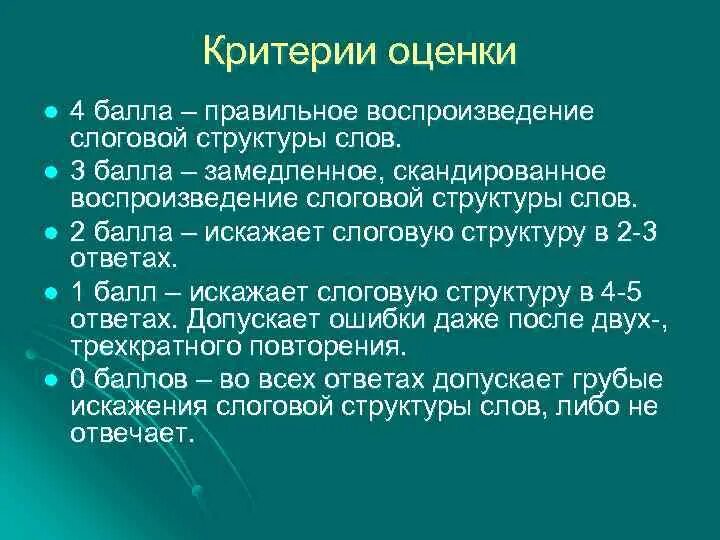 Критерии оценки

- 4 балла – правильное воспроизведение слоговой структуры слов.
- 3 балла – замедленное, скандированное воспроизведение слоговой структуры слов.
- 2 балла – искажает слоговую структуру в 2-3 ответах.
- 1 балл – искажает слоговую структуру в 4-5 ответах. Допускает ошибки даже после двух-, трехкратного повторения.
- 0 баллов – во всех ответах допускает грубые искажения слоговой структуры слов, либо не отвечает.